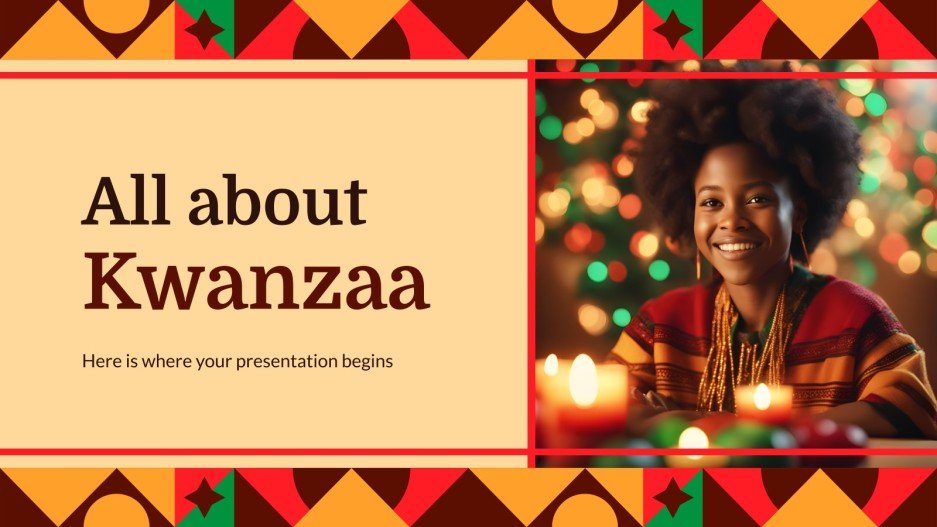 All about Kwanzaa

Here is where your presentation begins